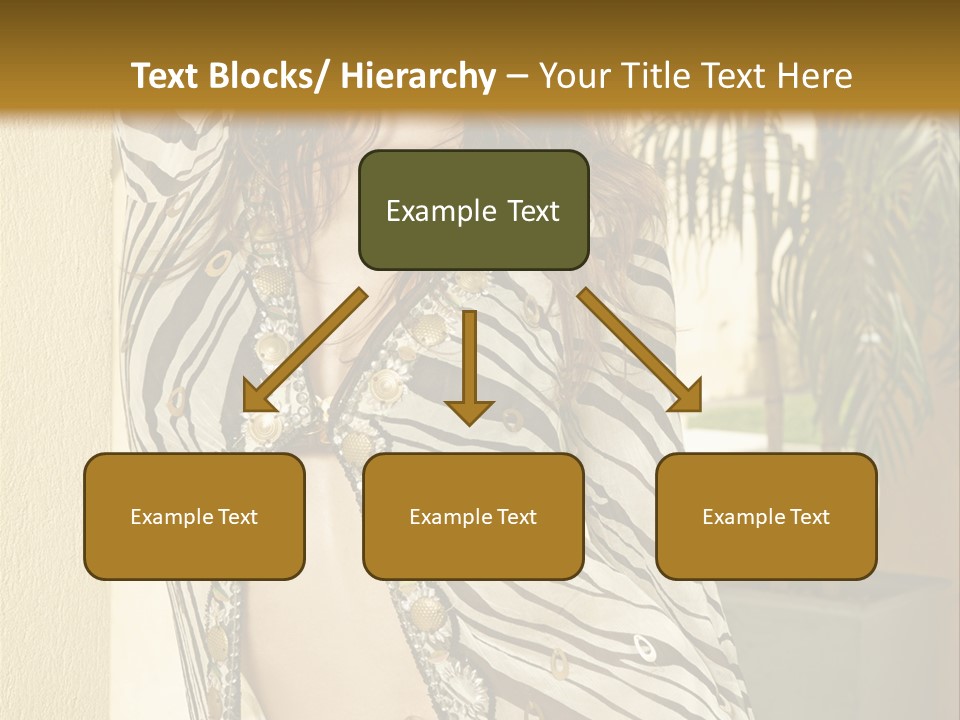 Text Blocks/ Hierarchy – Your Title Text Here

Example Text

Example Text

Example Text

Example Text